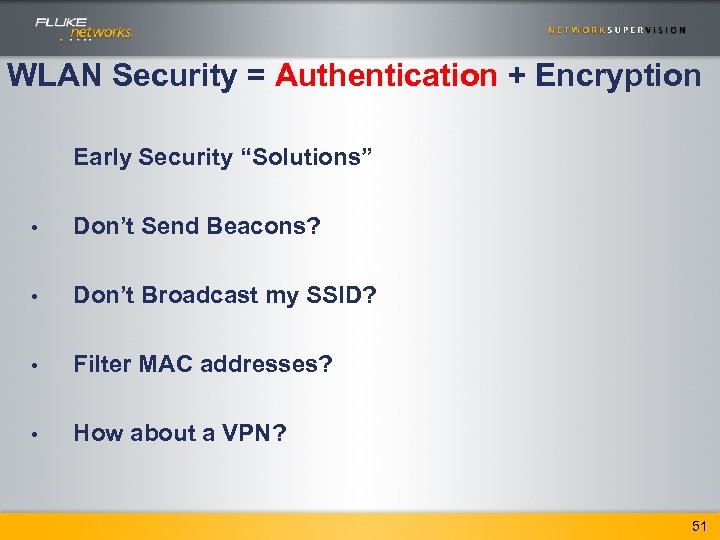 FLUKE networks.

NETWORKSUPERVISION

WLAN Security = Authentication + Encryption

Early Security “Solutions”

• Don’t Send Beacons?

• Don’t Broadcast my SSID?

• Filter MAC addresses?

• How about a VPN?

51